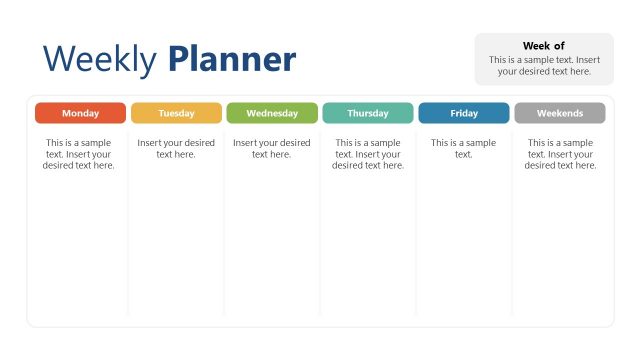 Weekly Planner

Week of
This is a sample text. Insert your desired text here.

| Monday | Tuesday | Wednesday | Thursday | Friday | Weekends |
|---|---|---|---|---|---|
| This is a sample text. Insert your desired text here. | Insert your desired text here. | Insert your desired text here. | This is a sample text. Insert your desired text here. | This is a sample text. | This is a sample text. Insert your desired text here. |